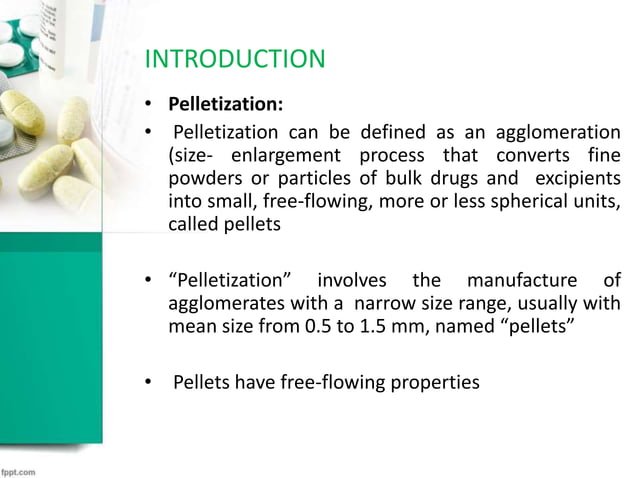 INTRODUCTION

• **Pelletization:**

• Pelletization can be defined as an agglomeration (size- enlargement process that converts fine powders or particles of bulk drugs and excipients into small, free-flowing, more or less spherical units, called pellets

• “Pelletization” involves the manufacture of agglomerates with a narrow size range, usually with mean size from 0.5 to 1.5 mm, named “pellets”

• Pellets have free-flowing properties

fppt.com